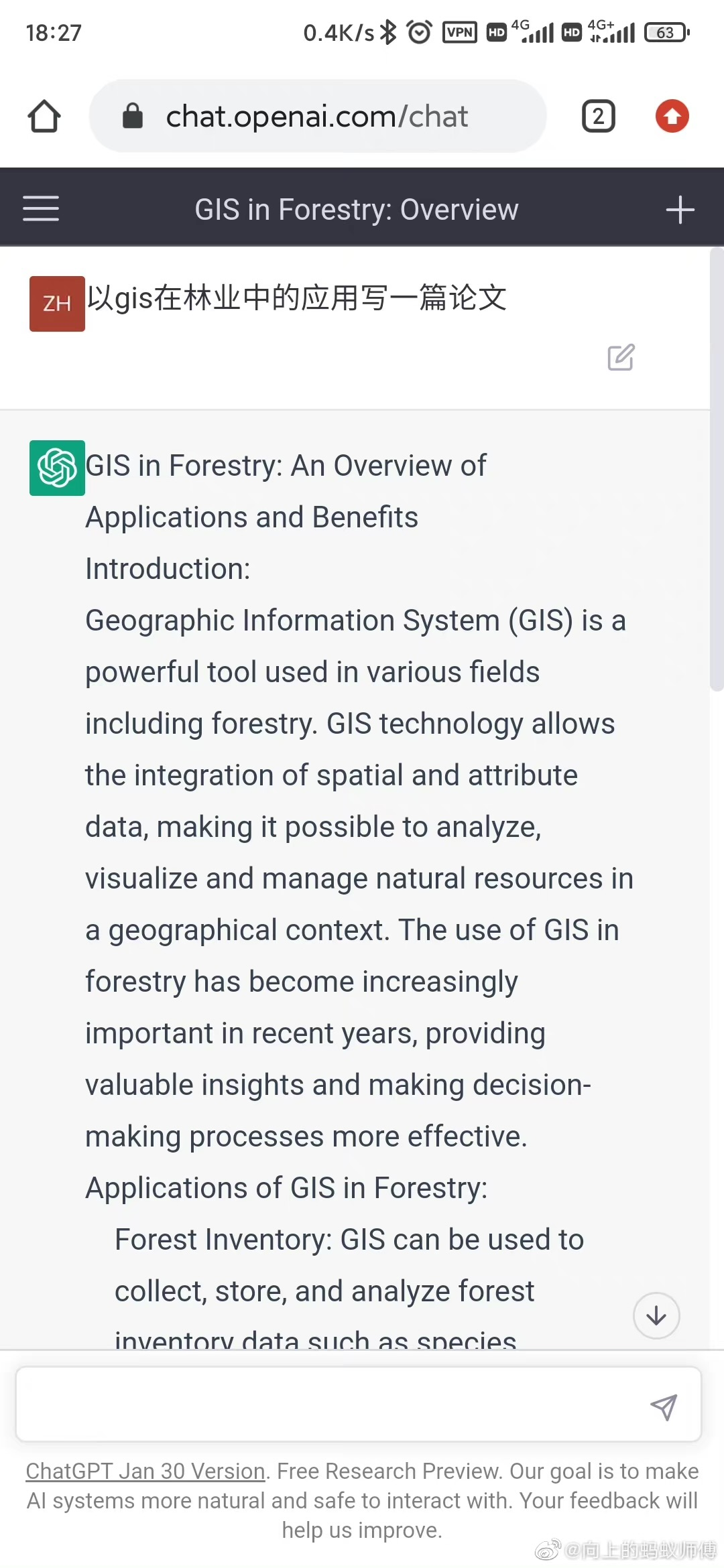 18:27 0.4K/s VPN HD 4G HD 4G+ 63

chat.openai.com/chat

2

GIS in Forestry: Overview

ZH 以gis在林业中的应用写一篇论文

GIS in Forestry: An Overview of Applications and Benefits

Introduction:

Geographic Information System (GIS) is a powerful tool used in various fields including forestry. GIS technology allows the integration of spatial and attribute data, making it possible to analyze, visualize and manage natural resources in a geographical context. The use of GIS in forestry has become increasingly important in recent years, providing valuable insights and making decision-making processes more effective.

Applications of GIS in Forestry:

Forest Inventory: GIS can be used to collect, store, and analyze forest inventory data such as species

ChatGPT Jan 30 Version. Free Research Preview. Our goal is to make AI systems more natural and safe to interact with. Your feedback will help us improve.

@向上的蚂蚁师傅